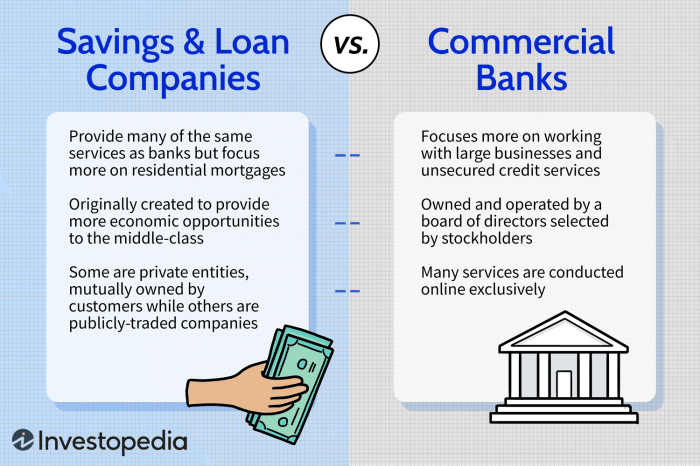 Savings & Loan Companies

vs.

Commercial Banks

Provide many of the same services as banks but focus more on residential mortgages

Originally created to provide more economic opportunities to the middle-class

Some are private entities, mutually owned by customers while others are publicly-traded companies

Focuses more on working with large businesses and unsecured credit services

Owned and operated by a board of directors selected by stockholders

Many services are conducted online exclusively

Investopedia